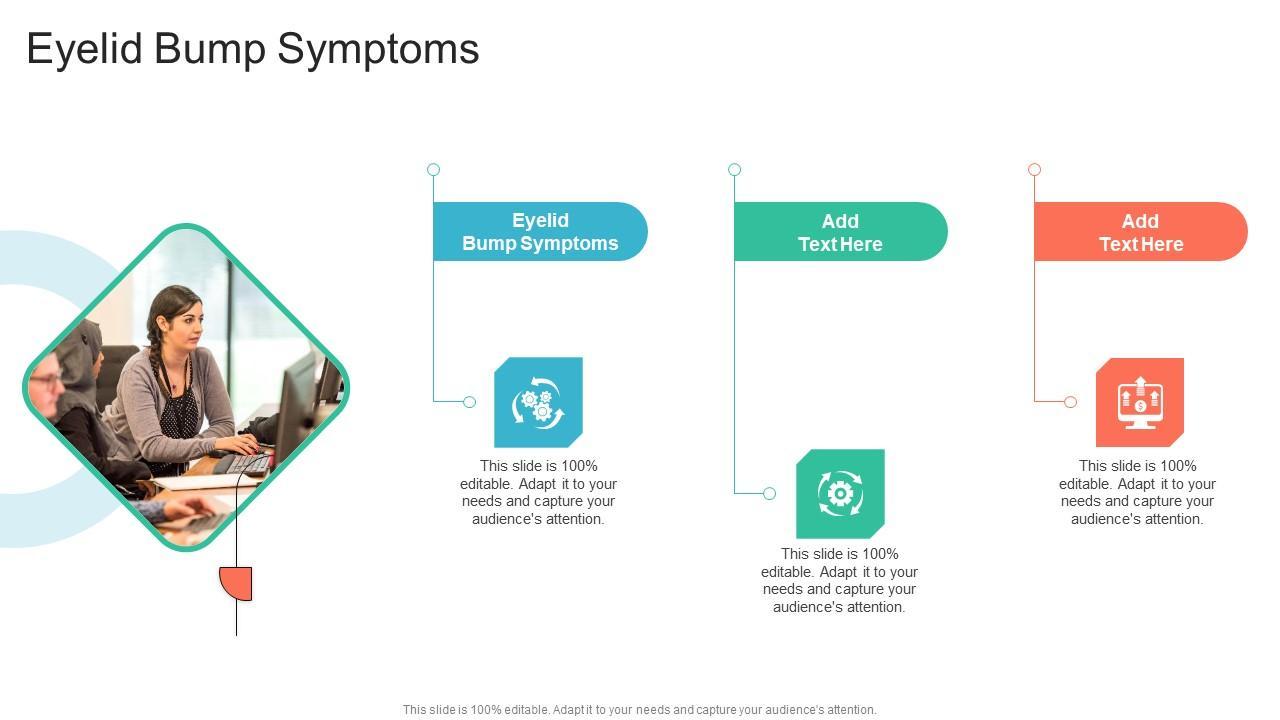 Eyelid Bump Symptoms

Eyelid Bump Symptoms

This slide is 100% editable. Adapt it to your needs and capture your audience's attention.

Add Text Here

This slide is 100% editable. Adapt it to your needs and capture your audience's attention.

Add Text Here

This slide is 100% editable. Adapt it to your needs and capture your audience's attention.

This slide is 100% editable. Adapt it to your needs and capture your audience's attention.